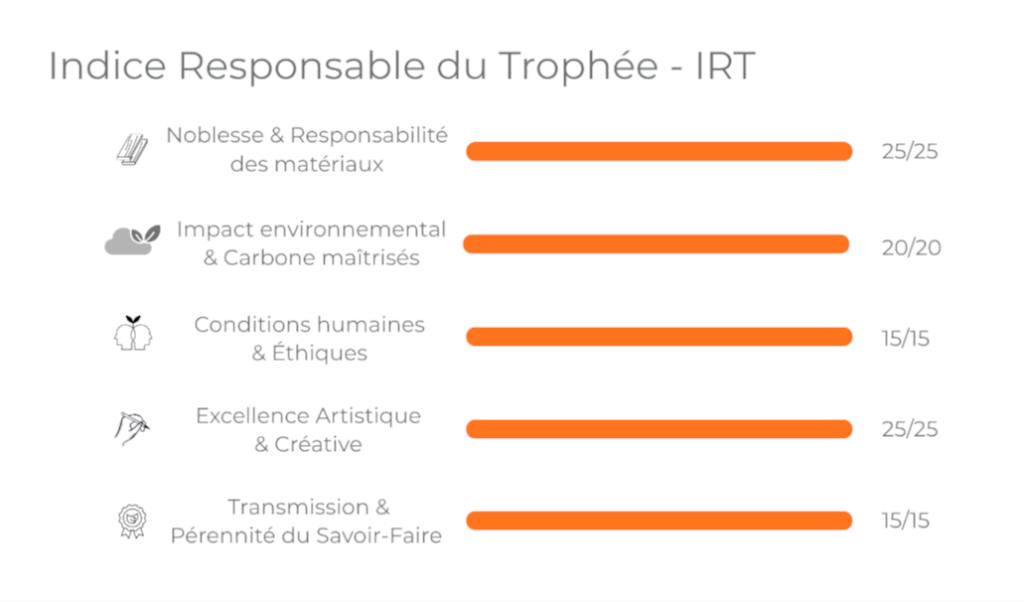 Indice Responsable du Trophée - IRT

Noblesse & Responsabilité des matériaux 25/25

Impact environnemental & Carbone maîtrisés 20/20

Conditions humaines & Éthiques 15/15

Excellence Artistique & Créative 25/25

Transmission & Pérennité du Savoir-Faire 15/15